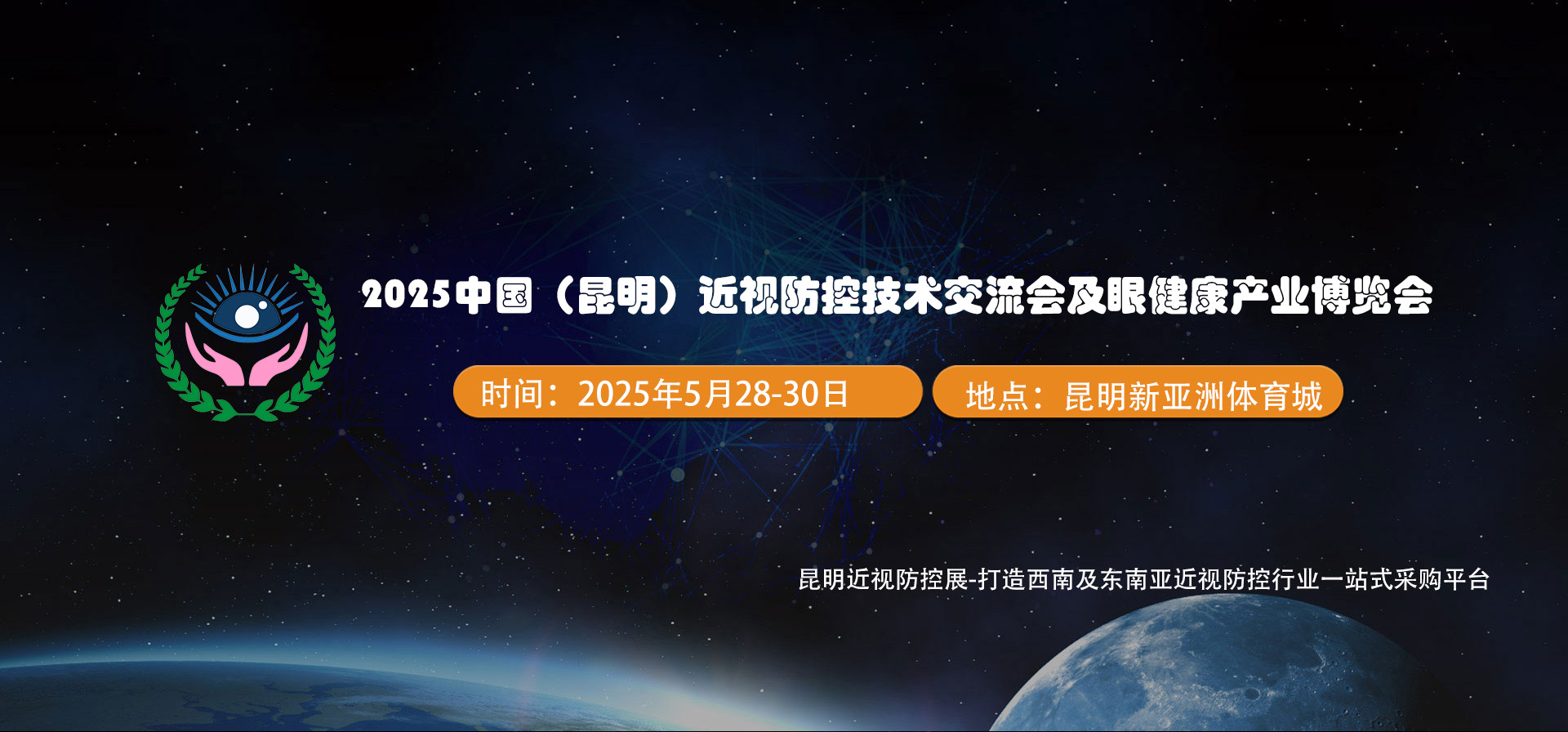 2025中国（昆明）近视防控技术交流会及眼健康产业博览会

时间：2025年5月28-30日

地点：昆明新亚洲体育城

昆明近视防控展-打造西南及东南亚近视防控行业一站式采购平台